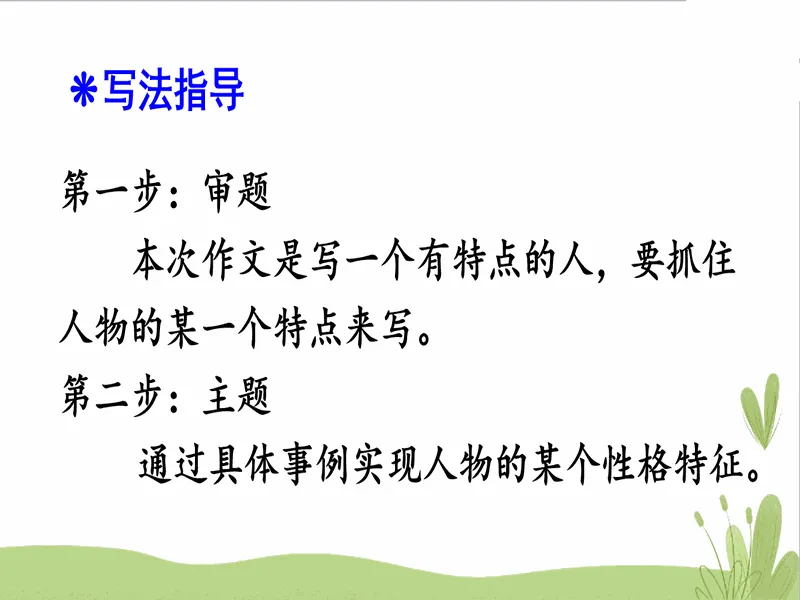 ＊写法指导

第一步：审题

本次作文是写一个有特点的人，要抓住人物的某一个特点来写。

第二步：主题

通过具体事例实现人物的某个性格特征。